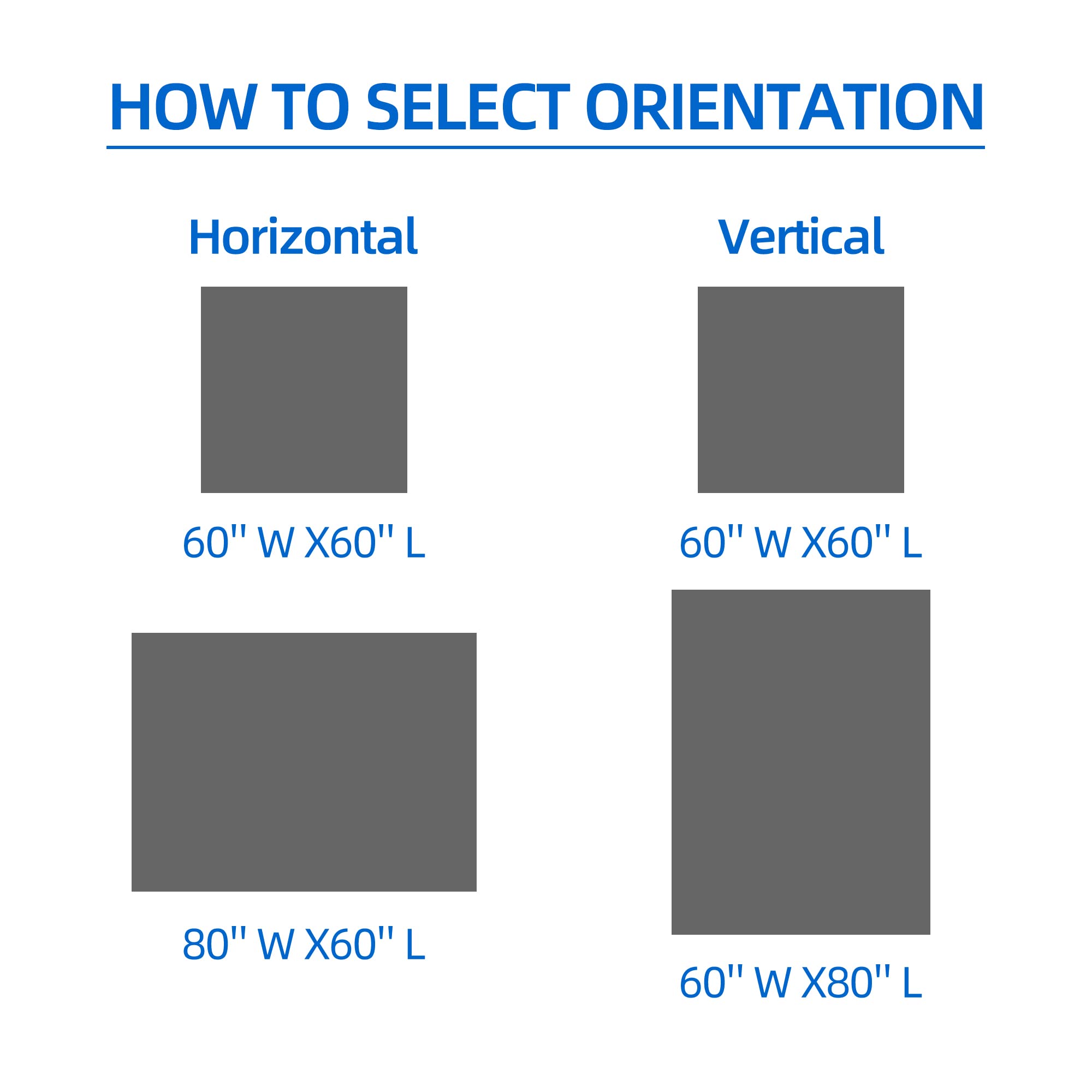 HOW TO SELECT ORIENTATION

Horizontal

60'' W X60'' L

80'' W X60'' L

Vertical

60'' W X60'' L

60'' W X80'' L